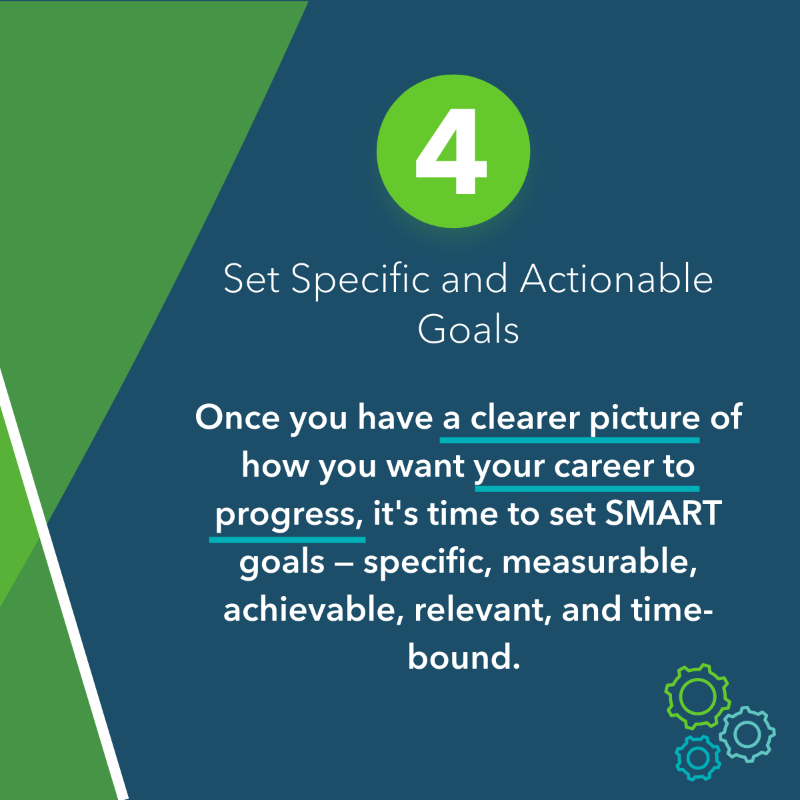 4

Set Specific and Actionable Goals

Once you have a clearer picture of how you want your career to progress, it's time to set SMART goals — specific, measurable, achievable, relevant, and time-bound.